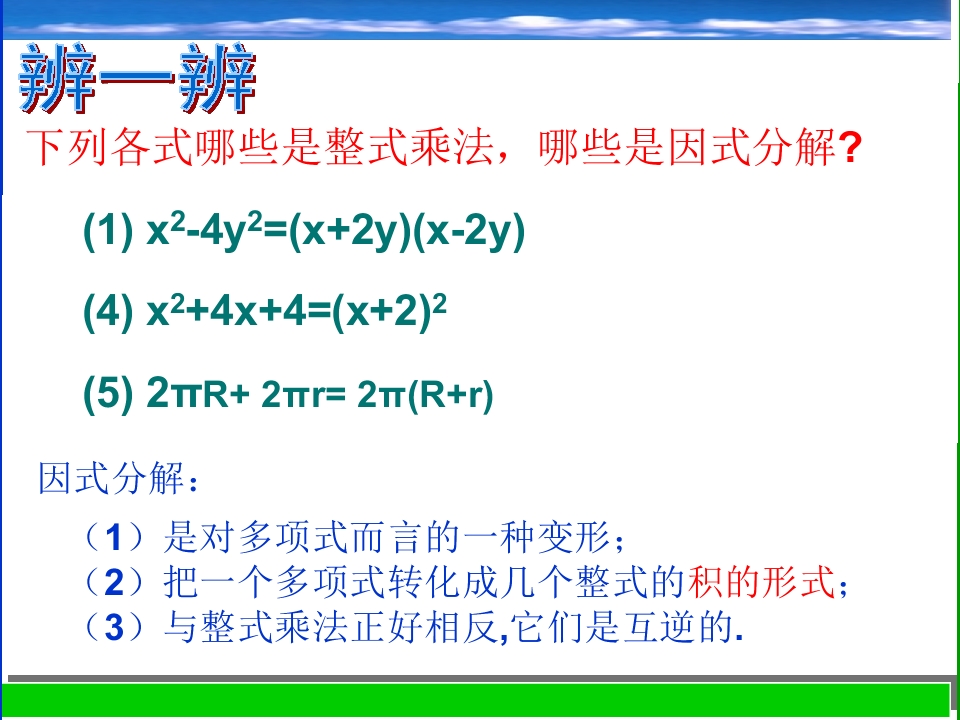 辨一辨

下列各式哪些是整式乘法，哪些是因式分解?

(1) $x^2-4y^2=(x+2y)(x-2y)$

(4) $x^2+4x+4=(x+2)^2$

(5) $2\pi R+ 2\pi r= 2\pi(R+r)$

因式分解：

（1）是对多项式而言的一种变形；
（2）把一个多项式转化成几个整式的积的形式；
（3）与整式乘法正好相反,它们是互逆的.